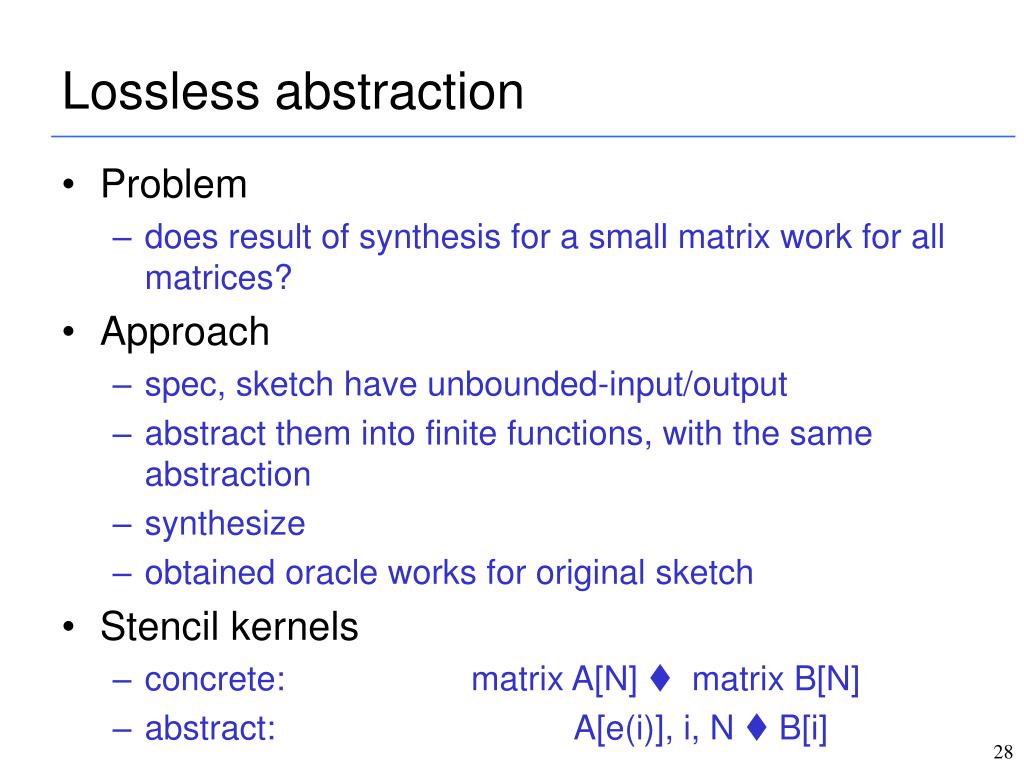 Lossless abstraction

• Problem
– does result of synthesis for a small matrix work for all matrices?

• Approach
– spec, sketch have unbounded-input/output
– abstract them into finite functions, with the same abstraction
– synthesize
– obtained oracle works for original sketch

• Stencil kernels
– concrete: matrix A[N] ♦ matrix B[N]
– abstract: A[e(i)], i, N ♦ B[i]

28